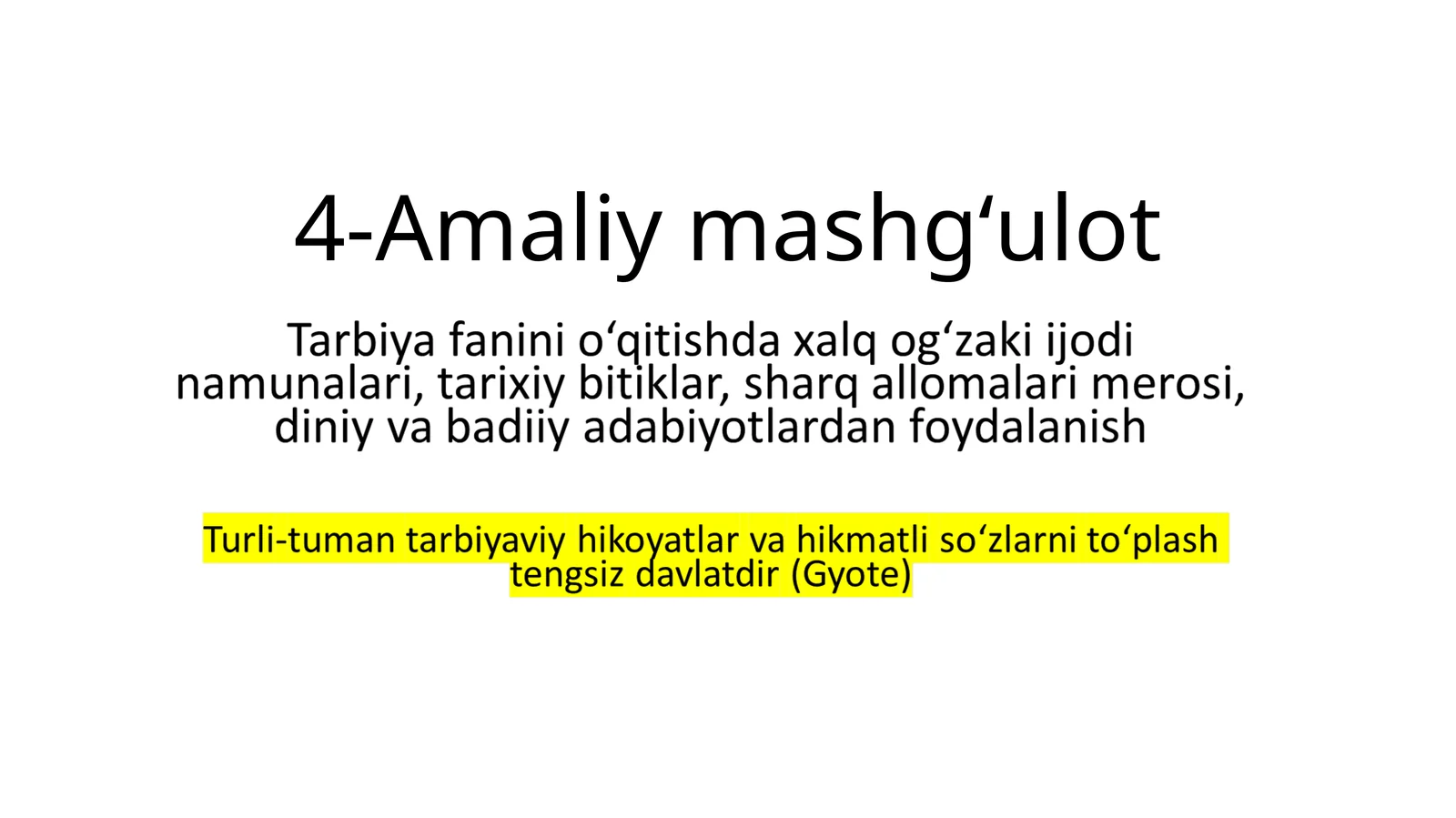 4-Amaliy mashg‘ulot

Tarbiya fanini o‘qitishda xalq og‘zaki ijodi namunalari, tarixiy bitiklar, sharq allomalari merosi, diniy va badiiy adabiyotlardan foydalanish

Turli-tuman tarbiyaviy hikoyatlar va hikmatli so‘zlarni to‘plash tengsiz davlatdir (Gyote)